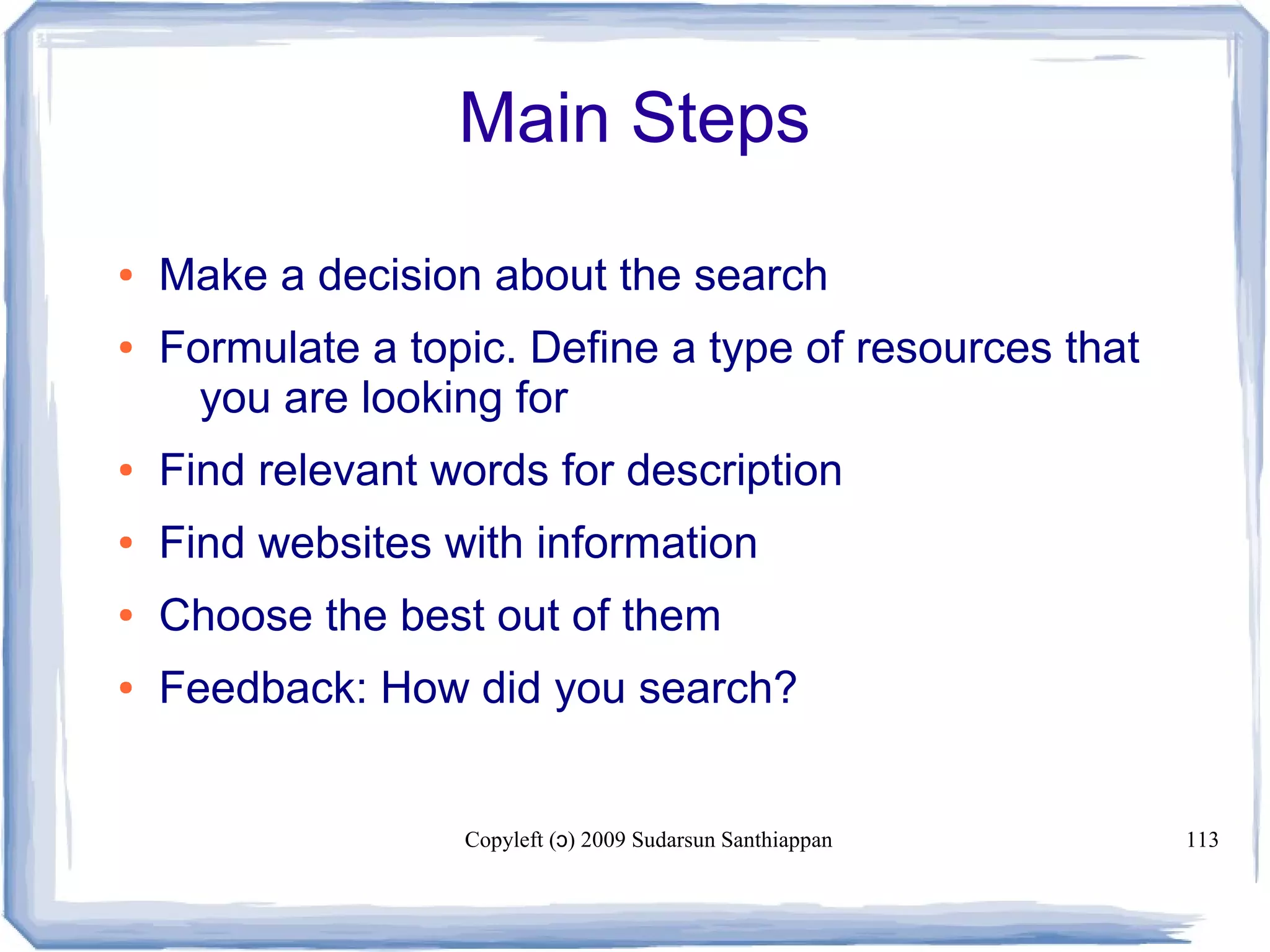 Main Steps

• Make a decision about the search
• Formulate a topic. Define a type of resources that you are looking for
• Find relevant words for description
• Find websites with information
• Choose the best out of them
• Feedback: How did you search?

Copyleft (ɔ) 2009 Sudarsun Santhiappan

113